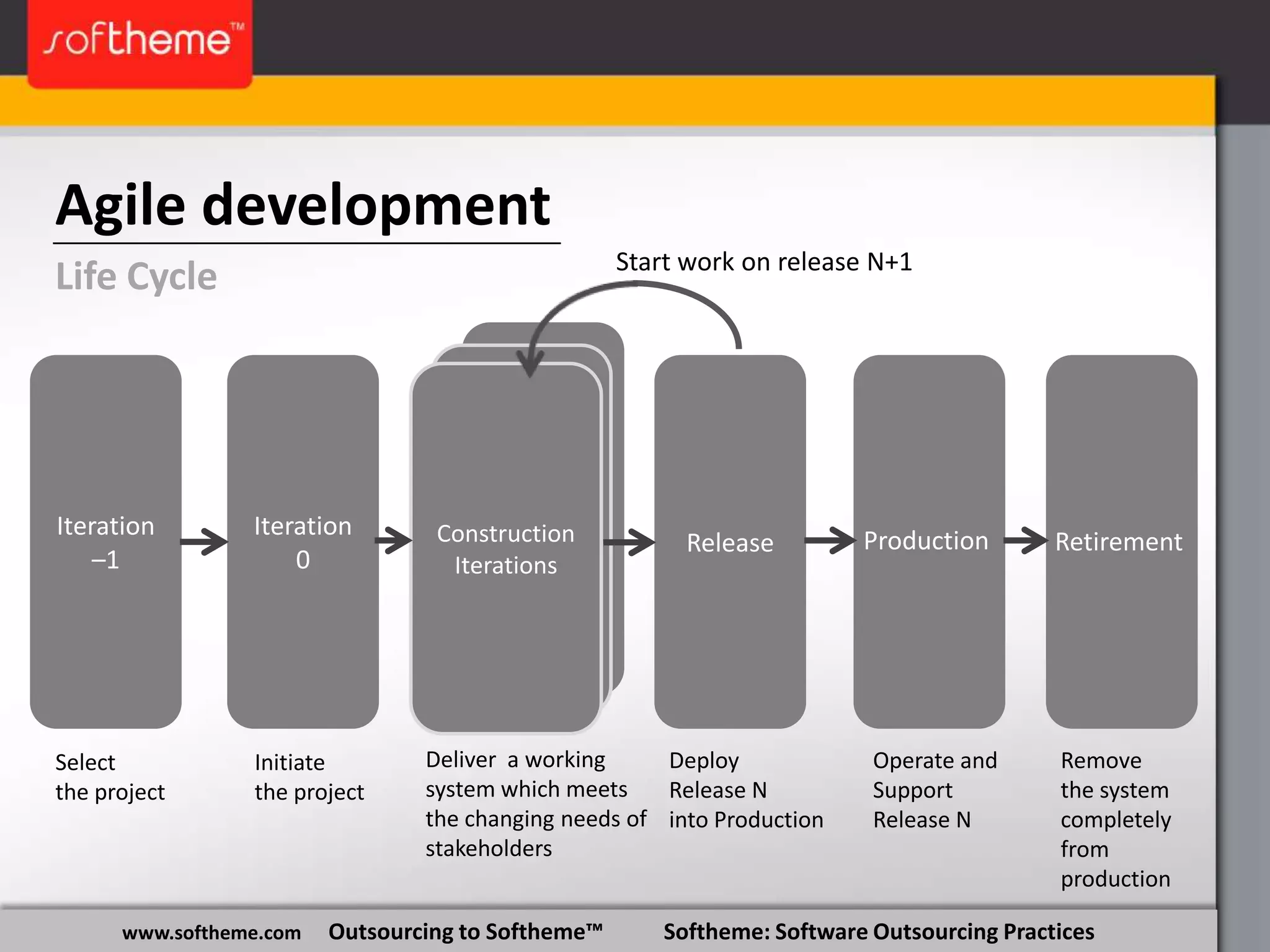 softheme™

Agile development

Life Cycle

Start work on release N+1

Iteration −1

Iteration 0

Construction Iterations

Release

Production

Retirement

Select the project

Initiate the project

Deliver a working system which meets the changing needs of stakeholders

Deploy Release N into Production

Operate and Support Release N

Remove the system completely from production

www.softheme.com Outsourcing to Softheme™ Softheme: Software Outsourcing Practices